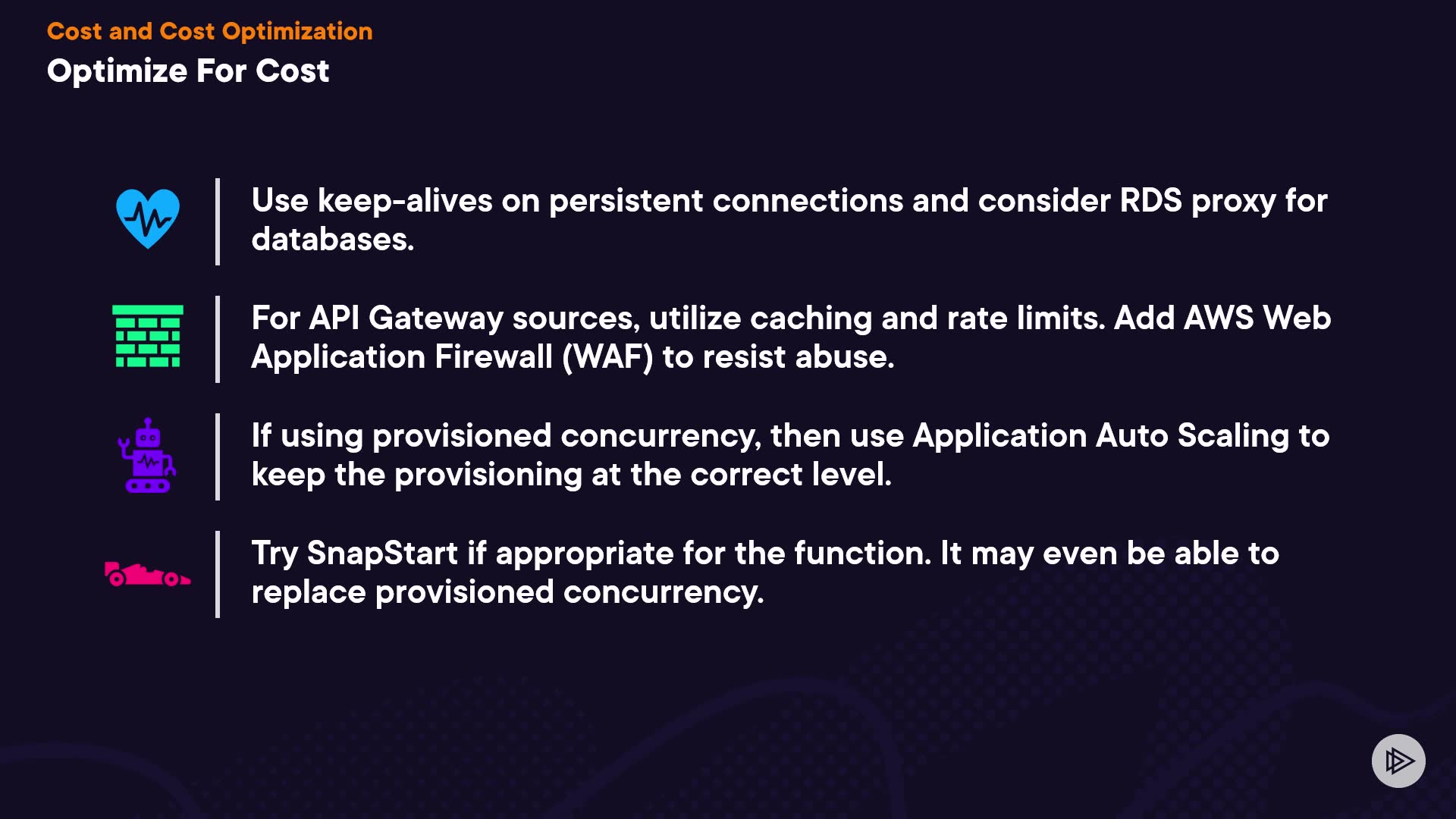 Cost and Cost Optimization

Optimize For Cost

Use keep-alives on persistent connections and consider RDS proxy for databases.

For API Gateway sources, utilize caching and rate limits. Add AWS Web Application Firewall (WAF) to resist abuse.

If using provisioned concurrency, then use Application Auto Scaling to keep the provisioning at the correct level.

Try SnapStart if appropriate for the function. It may even be able to replace provisioned concurrency.